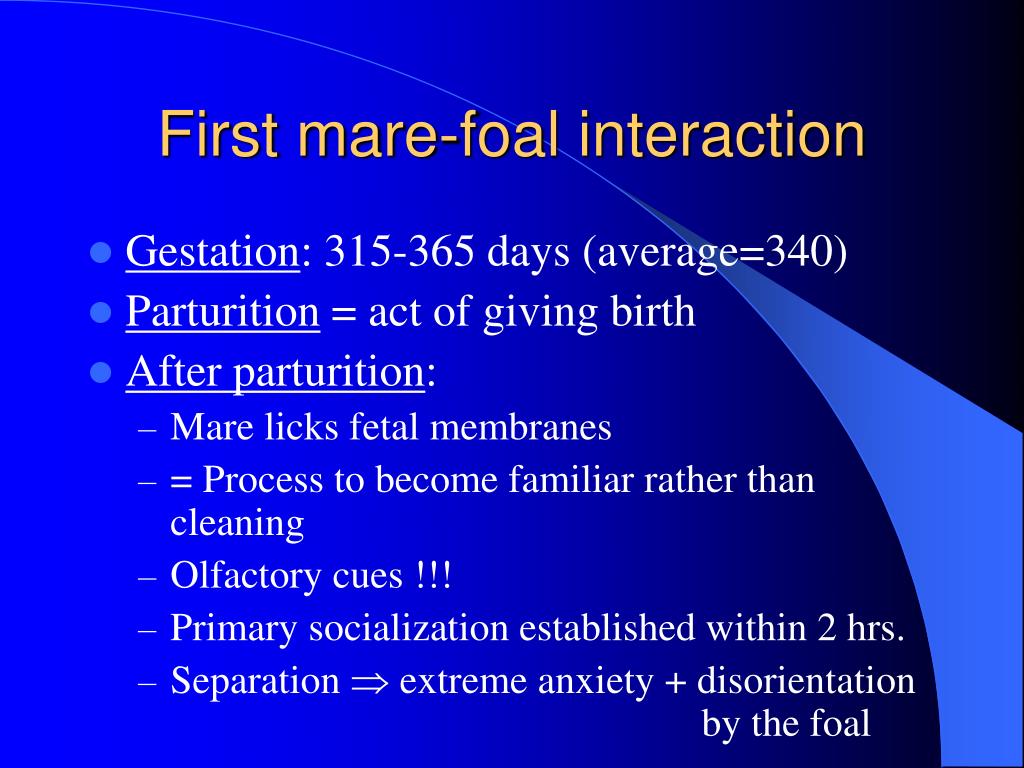 First mare-foal interaction

- Gestation: 315-365 days (average=340)
- Parturition = act of giving birth
- After parturition:
  – Mare licks fetal membranes
  – = Process to become familiar rather than cleaning
  – Olfactory cues !!!
  – Primary socialization established within 2 hrs.
  – Separation $\Rightarrow$ extreme anxiety + disorientation by the foal